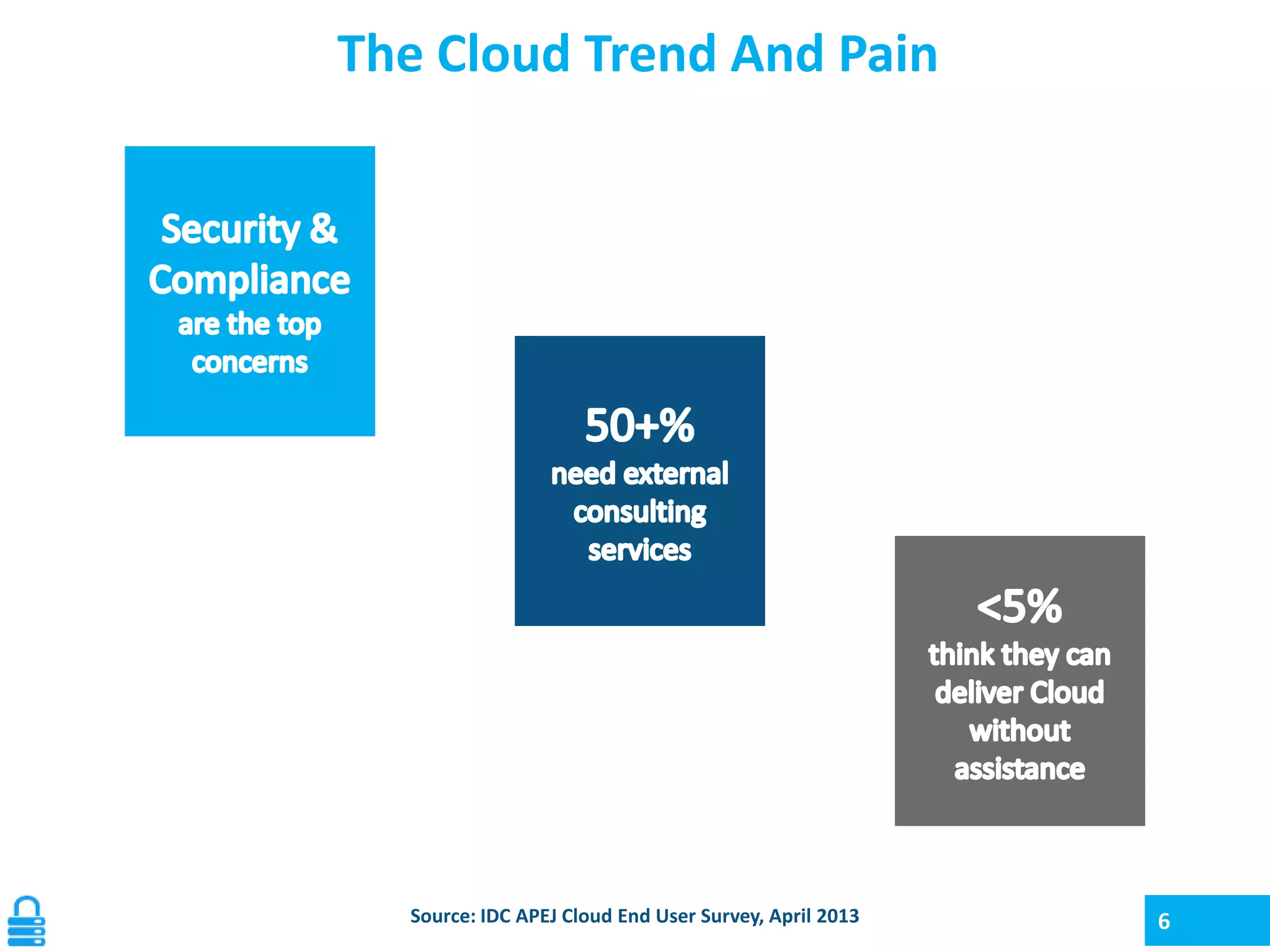 The Cloud Trend And Pain

Security & Compliance are the top concerns

50+% need external consulting services

<5% think they can deliver Cloud without assistance

Source: IDC APEJ Cloud End User Survey, April 2013

6